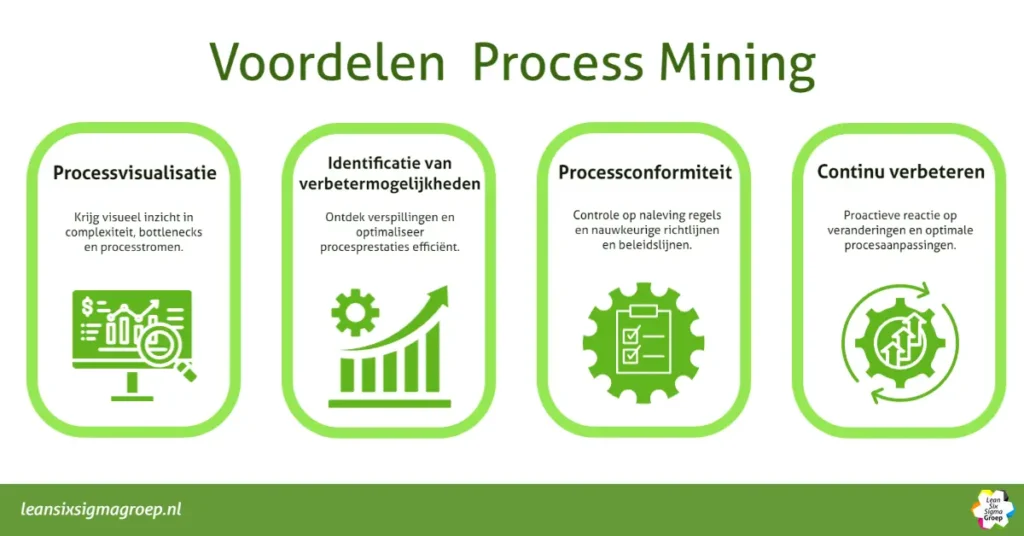 Voordelen Process Mining

Processvisualisatie

Krijg visueel inzicht in complexiteit, bottlenecks en processtromen.

Identificatie van verbetermogelijkheden

Ontdek verspillingen en optimaliseer procesprestaties efficiënt.

Processconformiteit

Controle op naleving regels en nauwkeurige richtlijnen en beleidslijnen.

Continu verbeteren

Proactieve reactie op veranderingen en optimale procesaanpassingen.

leansixsigmagroep.nl

Lean Six Sigma Groep